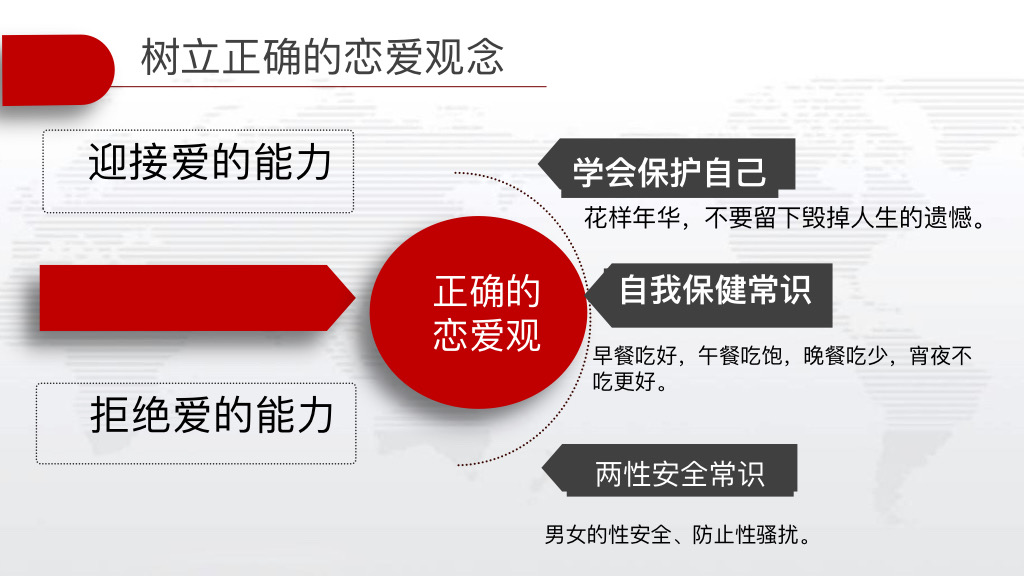 树立正确的恋爱观念

迎接爱的能力

拒绝爱的能力

正确的恋爱观

学会保护自己

花样年华，不要留下毁掉人生的遗憾。

自我保健常识

早餐吃好，午餐吃饱，晚餐吃少，宵夜不吃更好。

两性安全常识

男女的性安全、防止性骚扰。